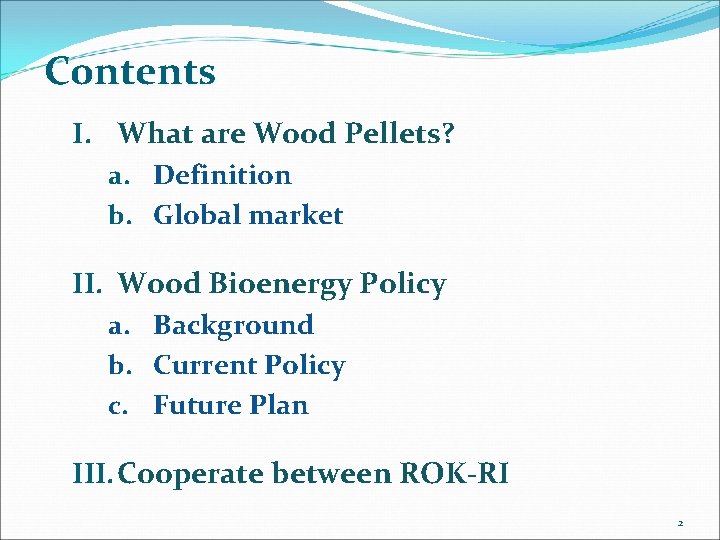 Contents

I. What are Wood Pellets?

a. Definition

b. Global market

II. Wood Bioenergy Policy

a. Background

b. Current Policy

c. Future Plan

III. Cooperate between ROK-RI

2